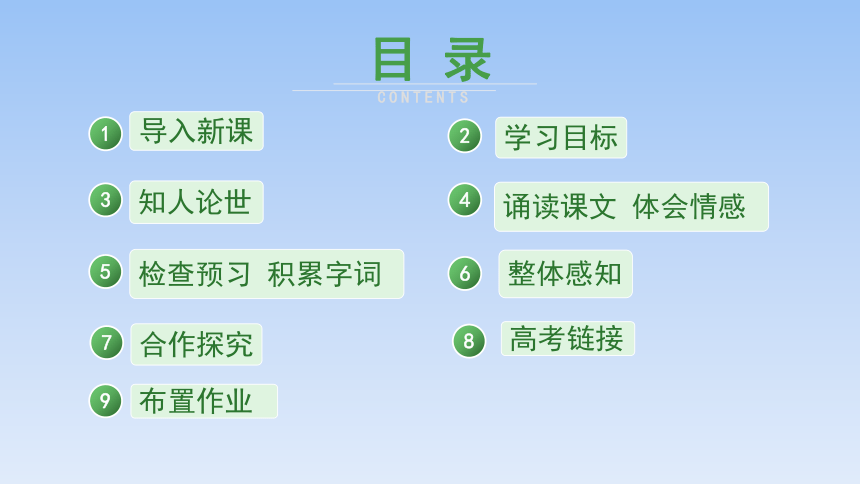 目 录

CONTENTS

1 导入新课

2 学习目标

3 知人论世

4 诵读课文 体会情感

5 检查预习 积累字词

6 整体感知

7 合作探究

8 高考链接

9 布置作业